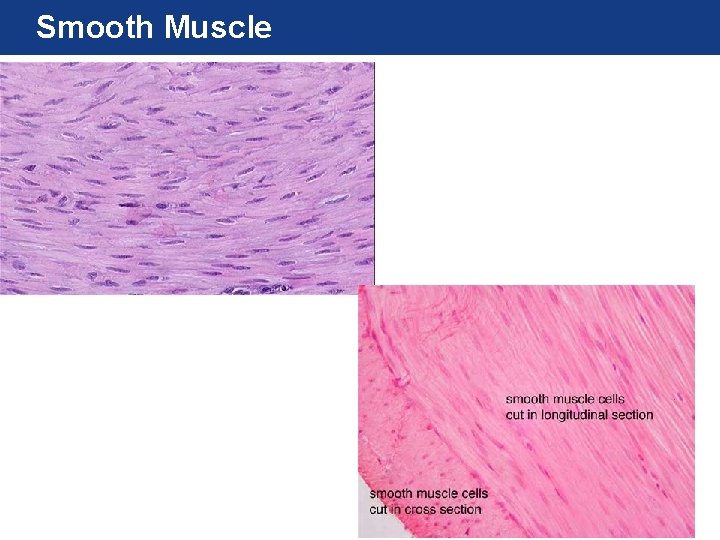 Smooth Muscle

smooth muscle cells cut in longitudinal section

smooth muscle cells cut in cross section